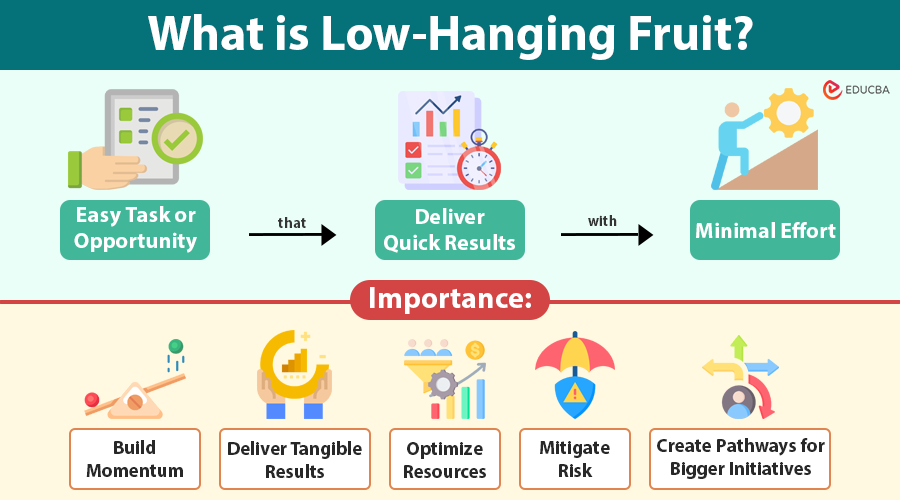 What is Low-Hanging Fruit?

EDUCBA

Easy Task or Opportunity

that

Deliver Quick Results

with

Minimal Effort

Importance:

Build Momentum

Deliver Tangible Results

Optimize Resources

Mitigate Risk

Create Pathways for Bigger Initiatives